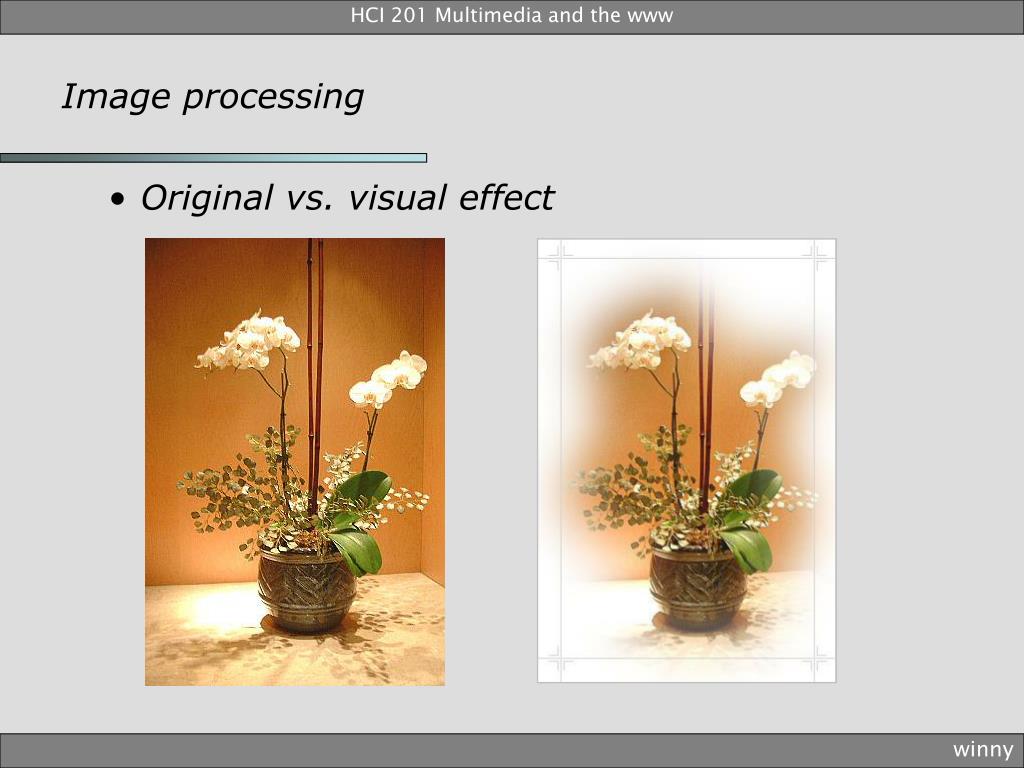 HCI 201 Multimedia and the www

Image processing

• Original vs. visual effect

winny